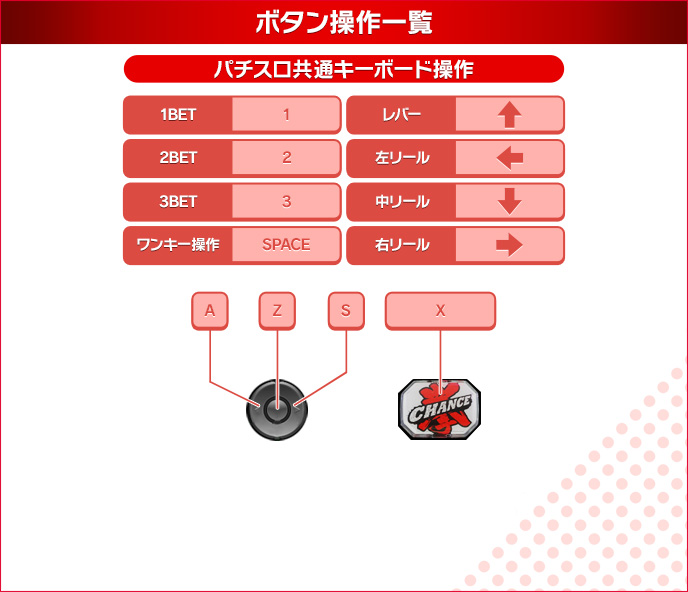 ボタン操作一覧

パチスロ共通キーボード操作

| 1BET | 1 | レバー | ↑ |
|---|---|---|---|
| 2BET | 2 | 左リール | ← |
| 3BET | 3 | 中リール | ↓ |
| ワンキー操作 | SPACE | 右リール | → |

A Z S X

CHANCE